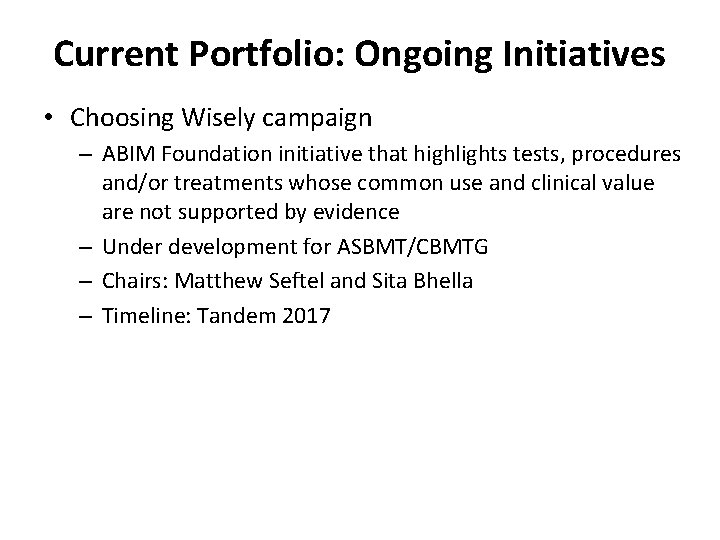 Current Portfolio: Ongoing Initiatives

• Choosing Wisely campaign
– ABIM Foundation initiative that highlights tests, procedures and/or treatments whose common use and clinical value are not supported by evidence
– Under development for ASBMT/CBMTG
– Chairs: Matthew Seftel and Sita Bhella
– Timeline: Tandem 2017